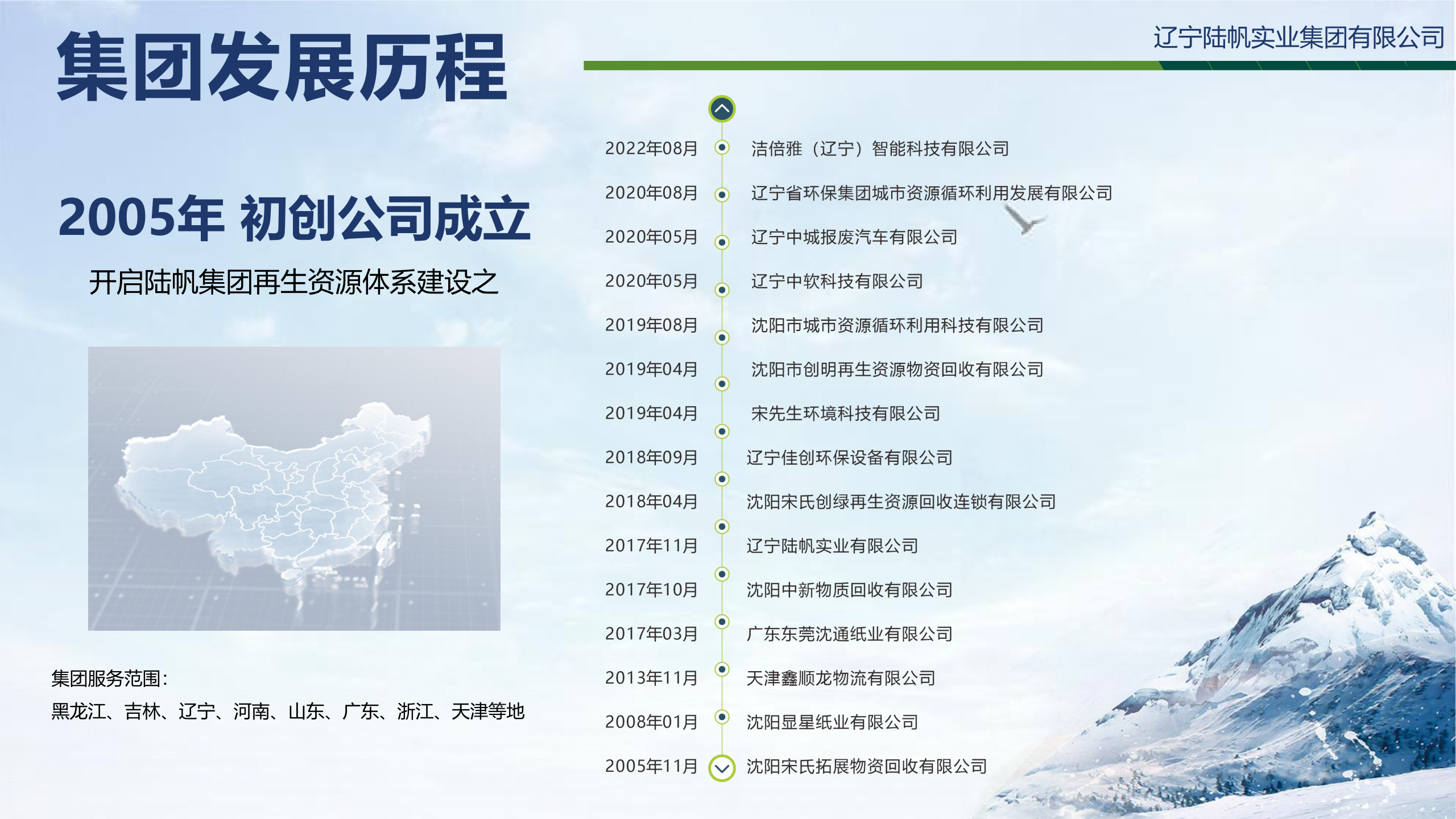 集团发展历程

辽宁陆帆实业集团有限公司

2005年 初创公司成立

开启陆帆集团再生资源体系建设之

集团服务范围：
黑龙江、吉林、辽宁、河南、山东、广东、浙江、天津等地

2022年08月 洁倍雅（辽宁）智能科技有限公司
2020年08月 辽宁省环保集团城市资源循环利用发展有限公司
2020年05月 辽宁中城报废汽车有限公司
2020年05月 辽宁中软科技有限公司
2019年08月 沈阳市城市资源循环利用科技有限公司
2019年04月 沈阳市创明再生资源物资回收有限公司
2019年04月 宋先生环境科技有限公司
2018年09月 辽宁佳创环保设备有限公司
2018年04月 沈阳宋氏创绿再生资源回收连锁有限公司
2017年11月 辽宁陆帆实业有限公司
2017年10月 沈阳中新物质回收有限公司
2017年03月 广东东莞沈通纸业有限公司
2013年11月 天津鑫顺龙物流有限公司
2008年01月 沈阳显星纸业有限公司
2005年11月 沈阳宋氏拓展物资回收有限公司